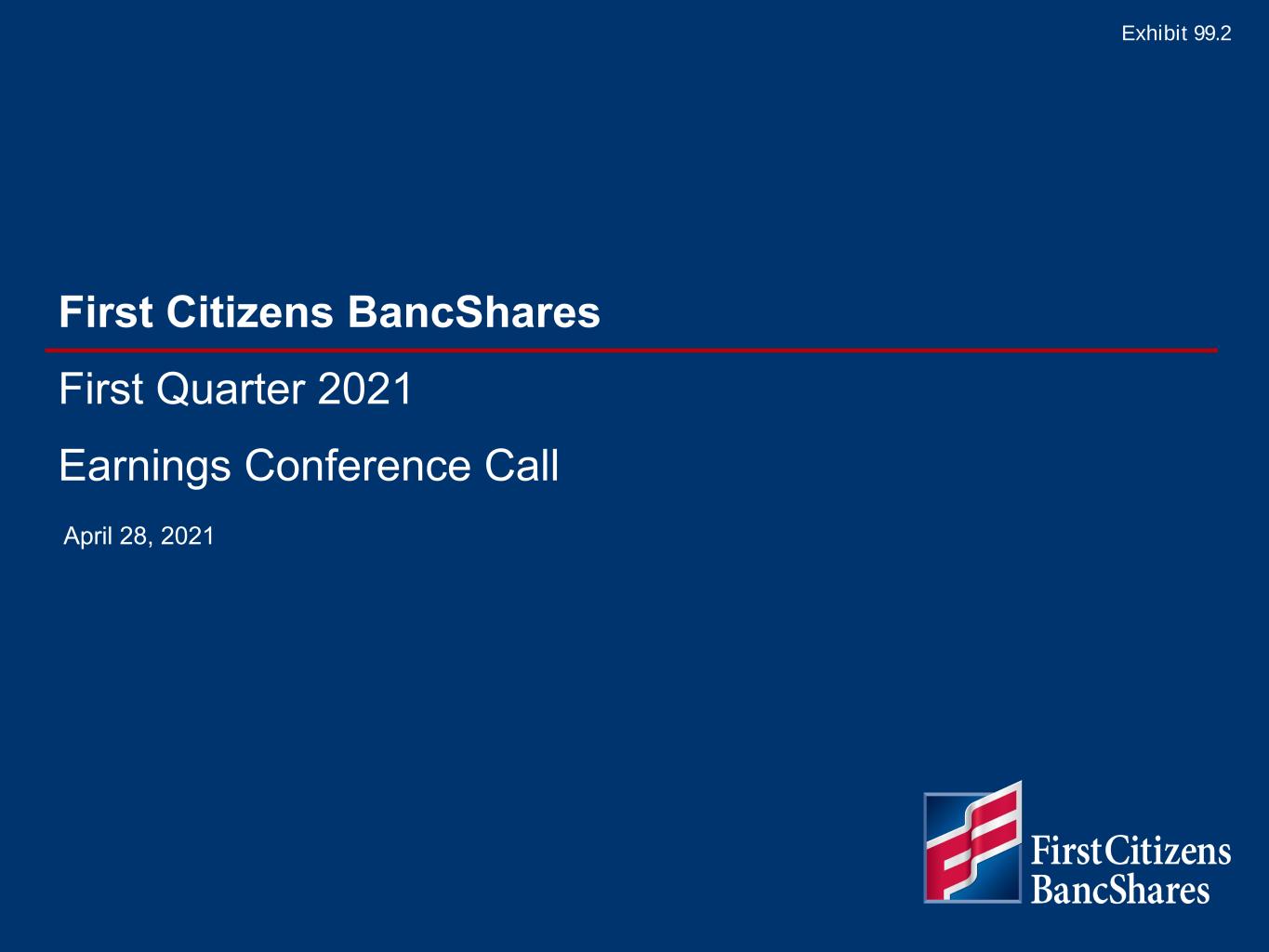 Exhibit 99.2

First Citizens BancShares

First Quarter 2021

Earnings Conference Call

April 28, 2021

First Citizens BancShares